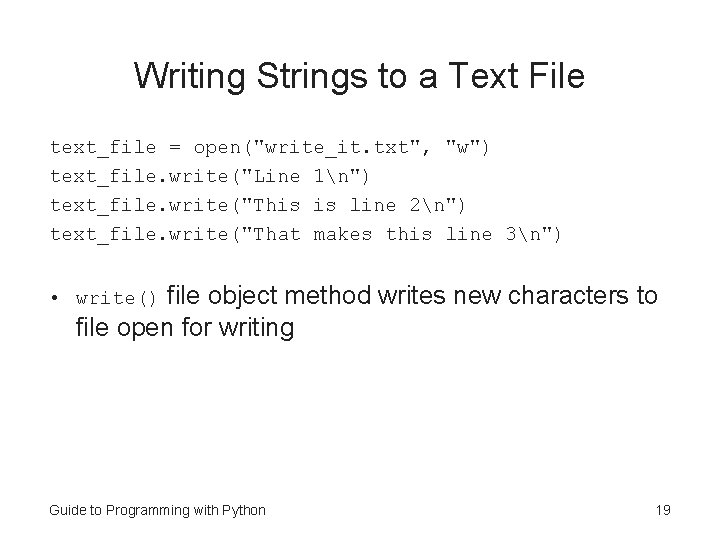 Writing Strings to a Text File

text_file = open("write_it.txt", "w")
text_file.write("Line 1\n")
text_file.write("This is line 2\n")
text_file.write("That makes this line 3\n")

• write() file object method writes new characters to file open for writing

Guide to Programming with Python

19